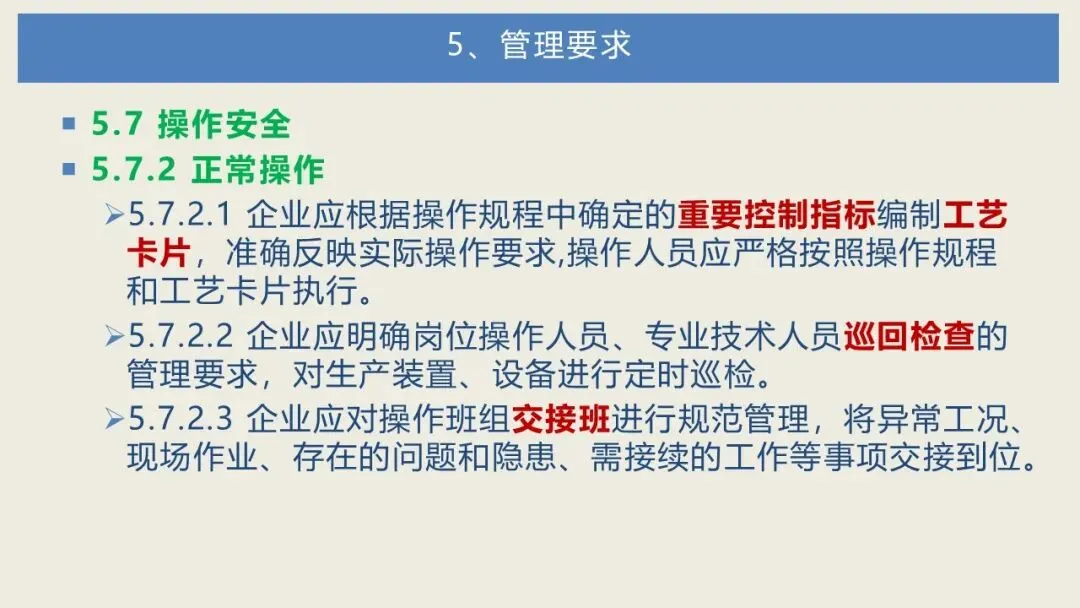 5、管理要求

5.7 操作安全

5.7.2 正常操作

5.7.2.1 企业应根据操作规程中确定的重要控制指标编制工艺卡片，准确反映实际操作要求,操作人员应严格按照操作规程和工艺卡片执行。

5.7.2.2 企业应明确岗位操作人员、专业技术人员巡回检查的管理要求，对生产装置、设备进行定时巡检。

5.7.2.3 企业应对操作班组交接班进行规范管理，将异常工况、现场作业、存在的问题和隐患、需接续的工作等事项交接到位。